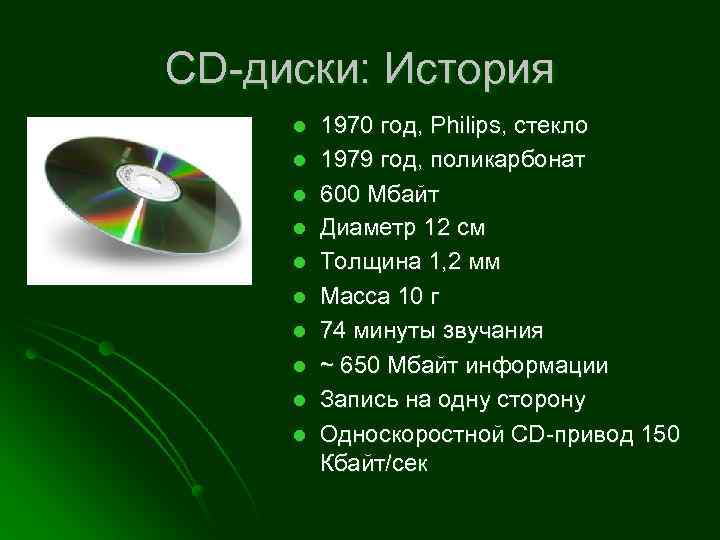 CD-диски: История

- 1970 год, Philips, стекло
- 1979 год, поликарбонат
- 600 Мбайт
- Диаметр 12 см
- Толщина 1,2 мм
- Масса 10 г
- 74 минуты звучания
- ~ 650 Мбайт информации
- Запись на одну сторону
- Односкоростной CD-привод 150 Кбайт/сек